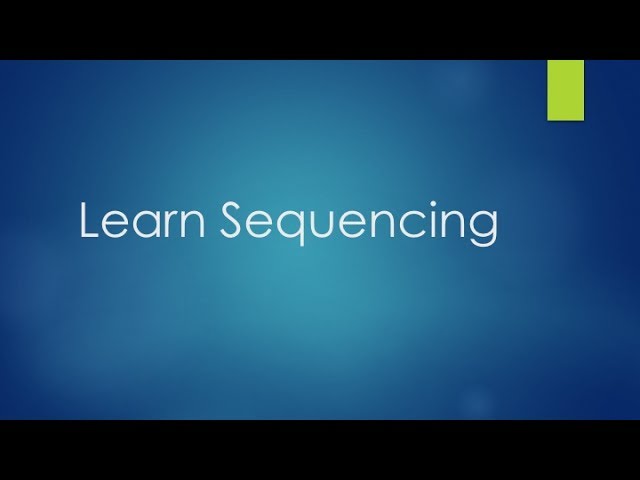 Learn Sequencing